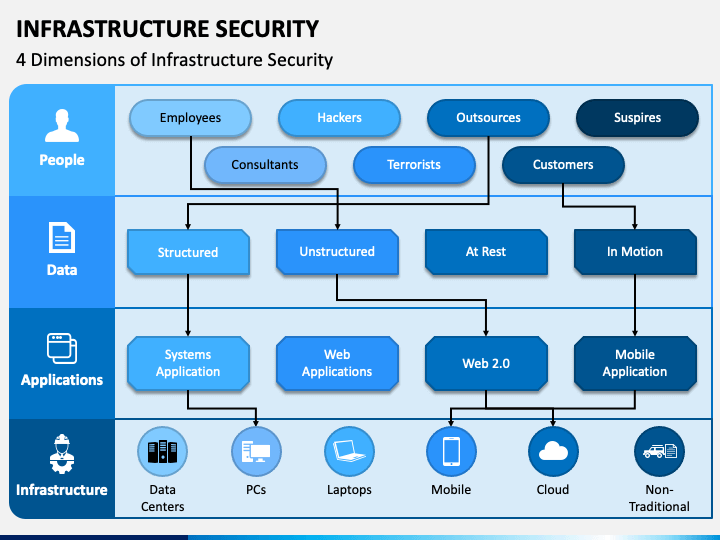 INFRASTRUCTURE SECURITY
4 Dimensions of Infrastructure Security

People

Employees
Hackers
Outsources
Suspires
Consultants
Terrorists
Customers

Data

Structured
Unstructured
At Rest
In Motion

Applications

Systems Application
Web Applications
Web 2.0
Mobile Application

Infrastructure

Data Centers
PCs
Laptops
Mobile
Cloud
Non-Traditional